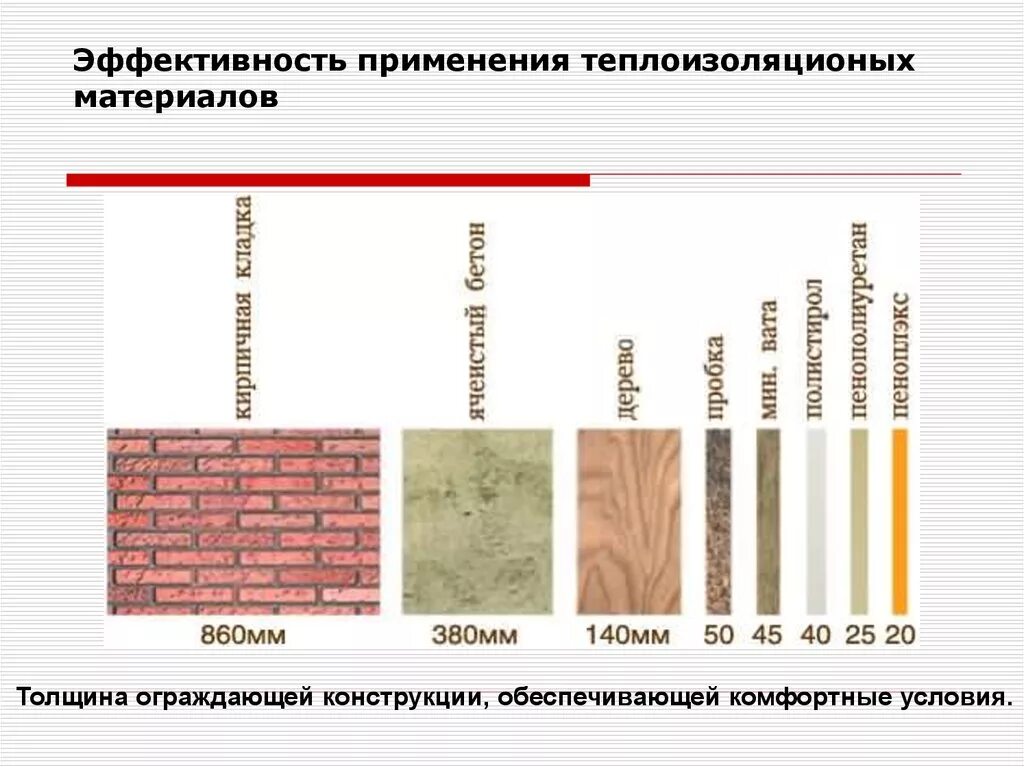 Эффективность применения теплоизоляционых материалов

кирпичная кладка
ячеистый бетон
дерево
пробка
мин. вата
полистирол
пенополиуретан
пеноплэкс

860мм
380мм
140мм
50
45
40
25
20

Толщина ограждающей конструкции, обеспечивающей комфортные условия.